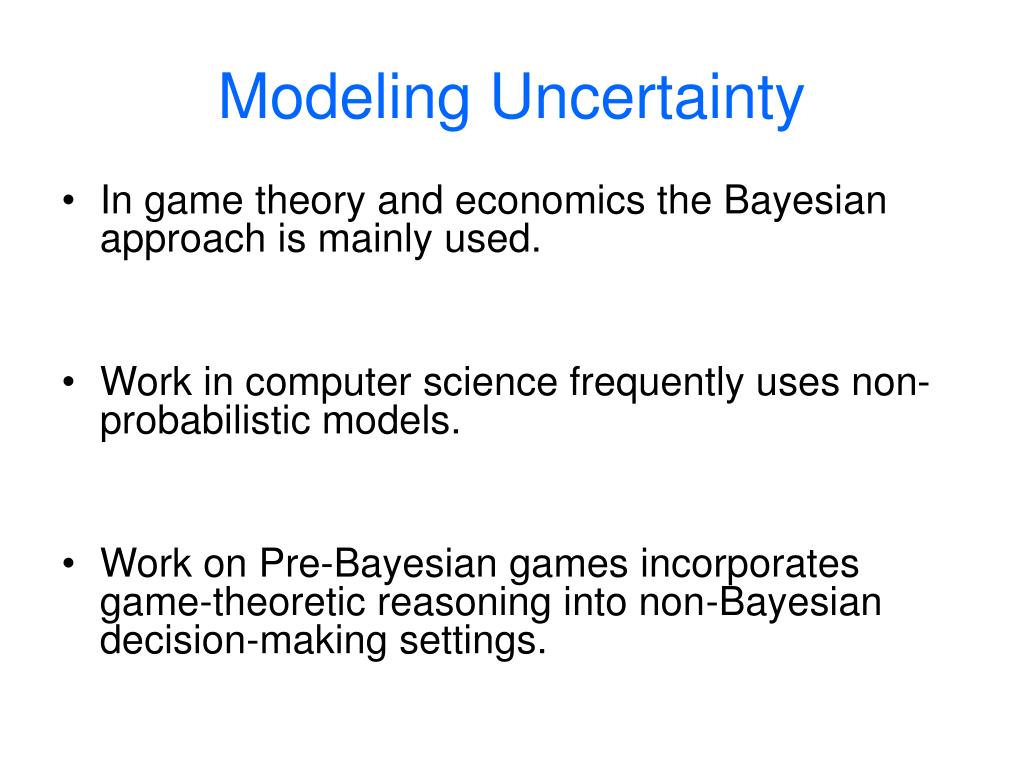 Modeling Uncertainty

• In game theory and economics the Bayesian approach is mainly used.

• Work in computer science frequently uses non-probabilistic models.

• Work on Pre-Bayesian games incorporates game-theoretic reasoning into non-Bayesian decision-making settings.